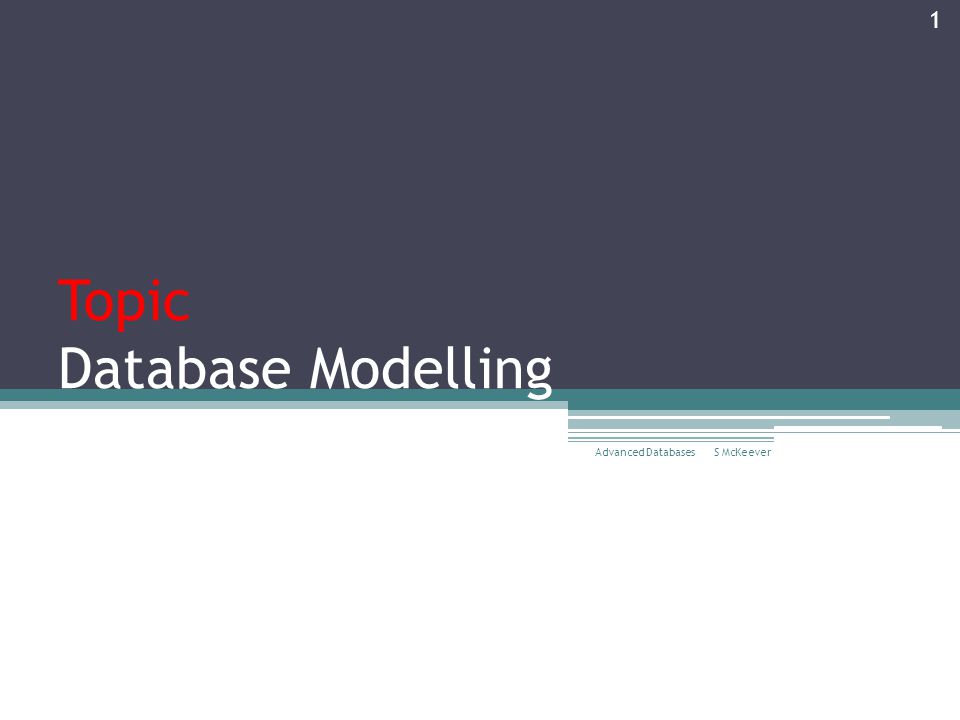 1

Topic
Database Modelling

Advanced Databases S McKeever